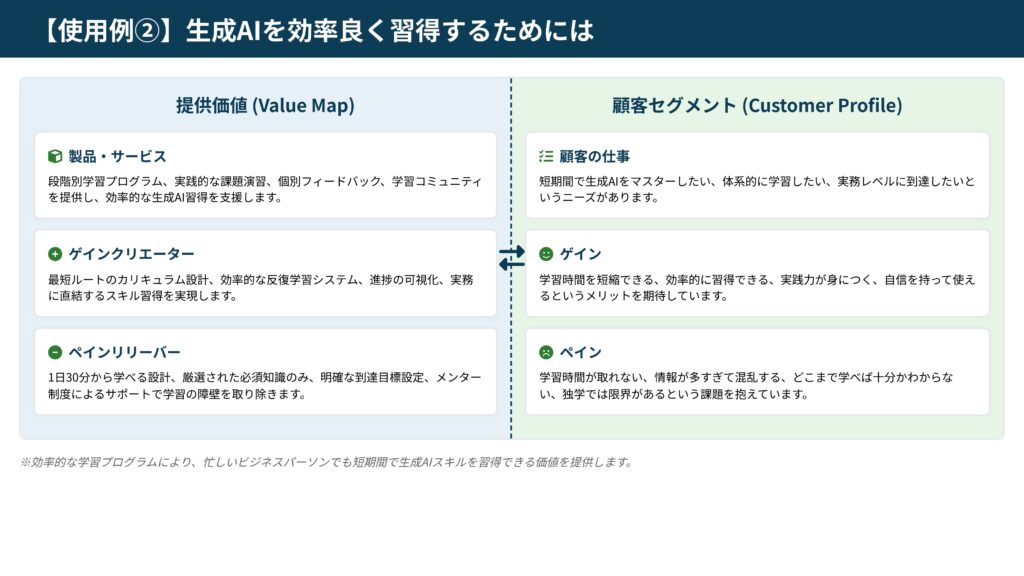 【使用例②】生成AIを効率良く習得するためには

提供価値 (Value Map)

製品・サービス

段階別学習プログラム、実践的な課題演習、個別フィードバック、学習コミュニティを提供し、効率的な生成AI習得を支援します。

ゲインクリエーター

最短ルートのカリキュラム設計、効率的な反復学習システム、進捗の可視化、実務に直結するスキル習得を実現します。

ペインリリーバー

1日30分から学べる設計、厳選された必須知識のみ、明確な到達目標設定、メンター制度によるサポートで学習の障壁を取り除きます。

顧客セグメント (Customer Profile)

顧客の仕事

短期間で生成AIをマスターしたい、体系的に学習したい、実務レベルに到達したいというニーズがあります。

ゲイン

学習時間を短縮できる、効率的に習得できる、実践力が身につく、自信を持って使えるというメリットを期待しています。

ペイン

学習時間が取れない、情報が多すぎて混乱する、どこまで学べば十分かわからない、独学では限界があるという課題を抱えています。

※効率的な学習プログラムにより、忙しいビジネスパーソンでも短期間で生成AIスキルを習得できる価値を提供します。